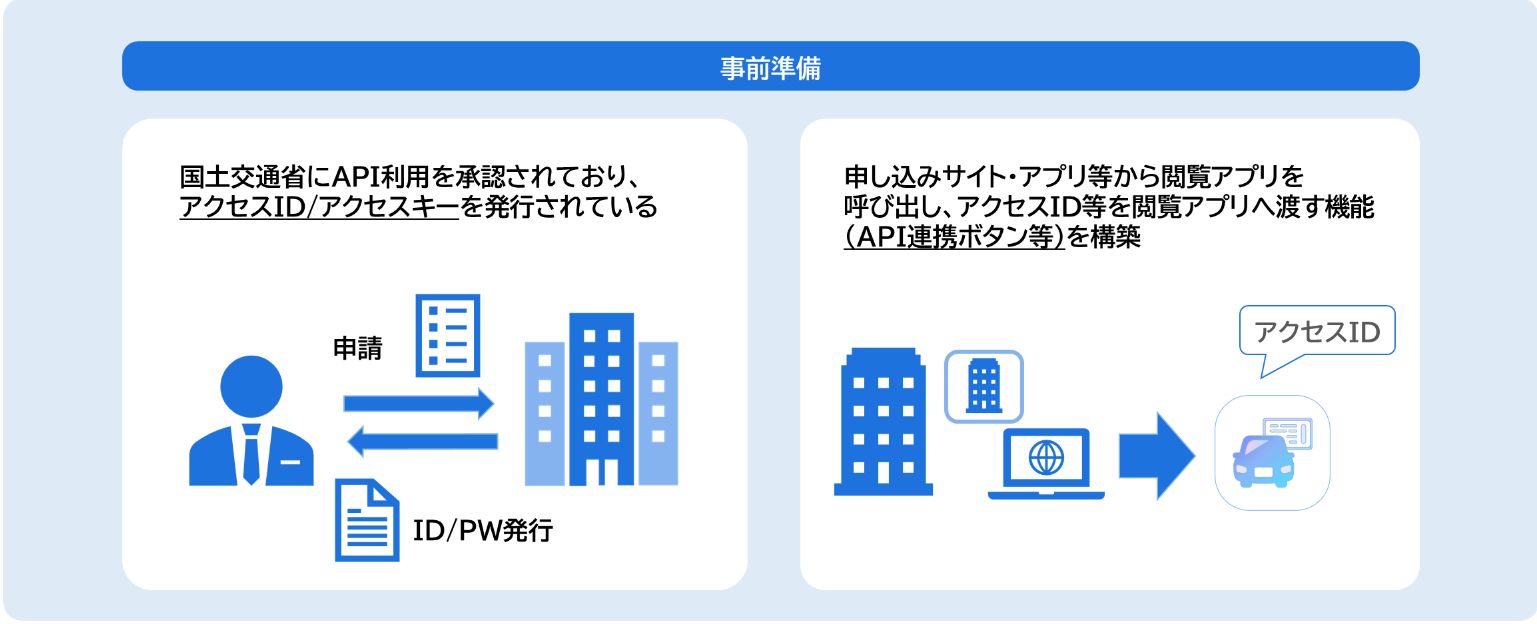 事前準備

国土交通省にAPI利用を承認されており、アクセスID/アクセスキーを発行されている

申請

ID/PW発行

申し込みサイト・アプリ等から閲覧アプリを呼び出し、アクセスID等を閲覧アプリへ渡す機能（API連携ボタン等）を構築

アクセスID